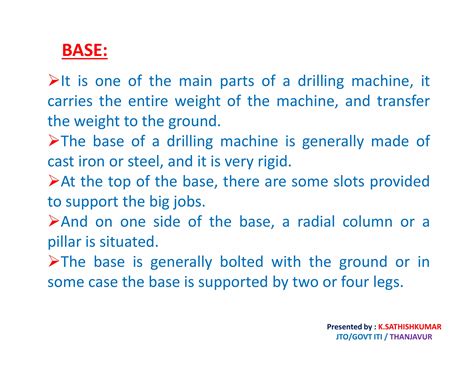 BASE:

➢It is one of the main parts of a drilling machine, it carries the entire weight of the machine, and transfer the weight to the ground.
➢The base of a drilling machine is generally made of cast iron or steel, and it is very rigid.
➢At the top of the base, there are some slots provided to support the big jobs.
➢And on one side of the base, a radial column or a pillar is situated.
➢The base is generally bolted with the ground or in some case the base is supported by two or four legs.

Presented by : K.SATHISHKUMAR
JTO/GOVT ITI / THANJAVUR